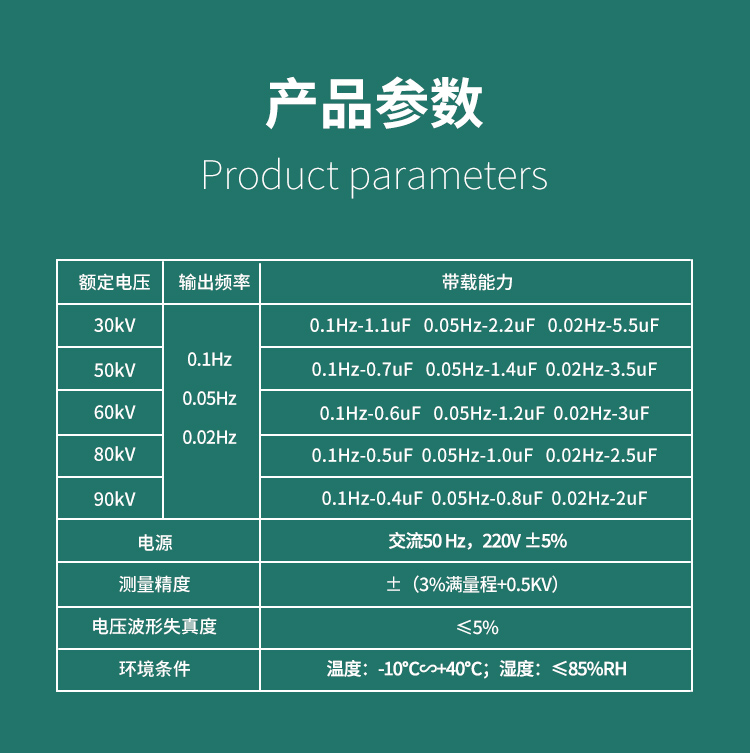 产品参数

Product parameters

| 额定电压 | 输出频率 | 带载能力 |
|---|---|---|
| 30kV | 0.1Hz 0.05Hz 0.02Hz | 0.1Hz-1.1uF 0.05Hz-2.2uF 0.02Hz-5.5uF |
| 50kV | | 0.1Hz-0.7uF 0.05Hz-1.4uF 0.02Hz-3.5uF |
| 60kV | | 0.1Hz-0.6uF 0.05Hz-1.2uF 0.02Hz-3uF |
| 80kV | | 0.1Hz-0.5uF 0.05Hz-1.0uF 0.02Hz-2.5uF |
| 90kV | | 0.1Hz-0.4uF 0.05Hz-0.8uF 0.02Hz-2uF |
| 电源 | | 交流50 Hz，220V ±5% |
| 测量精度 | | ±（3%满量程+0.5KV） |
| 电压波形失真度 | | ≤5% |
| 环境条件 | | 温度：-10°C∽+40°C；湿度：≤85%RH |